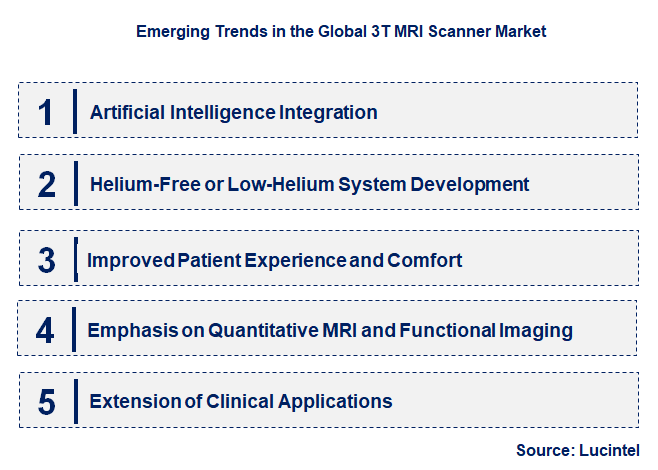 Emerging Trends in the Global 3T MRI Scanner Market

1 Artificial Intelligence Integration

2 Helium-Free or Low-Helium System Development

3 Improved Patient Experience and Comfort

4 Emphasis on Quantitative MRI and Functional Imaging

5 Extension of Clinical Applications

Source: Lucintel